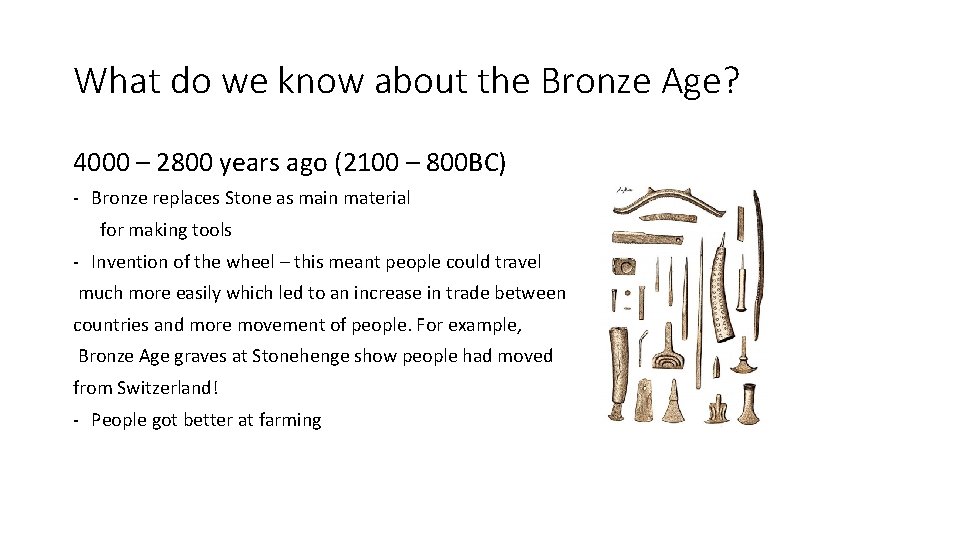 What do we know about the Bronze Age?

4000 – 2800 years ago (2100 – 800BC)

- Bronze replaces Stone as main material for making tools
- Invention of the wheel – this meant people could travel much more easily which led to an increase in trade between countries and more movement of people. For example, Bronze Age graves at Stonehenge show people had moved from Switzerland!
- People got better at farming